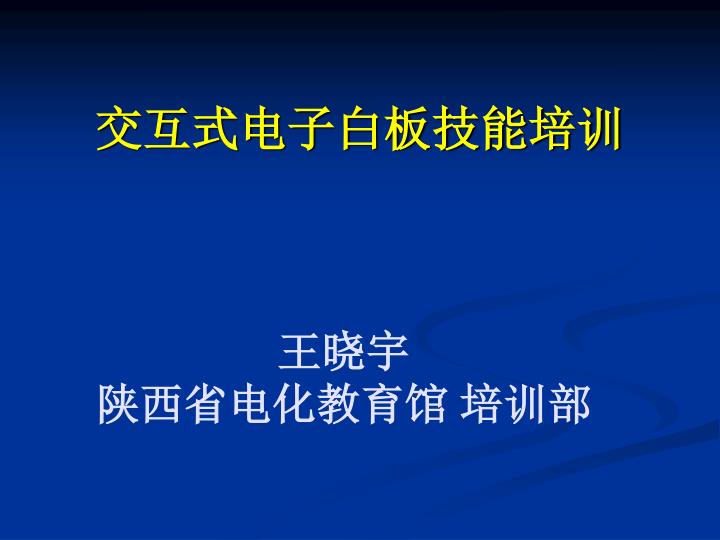 交互式电子白板技能培训

王晓宇
陕西省电化教育馆 培训部